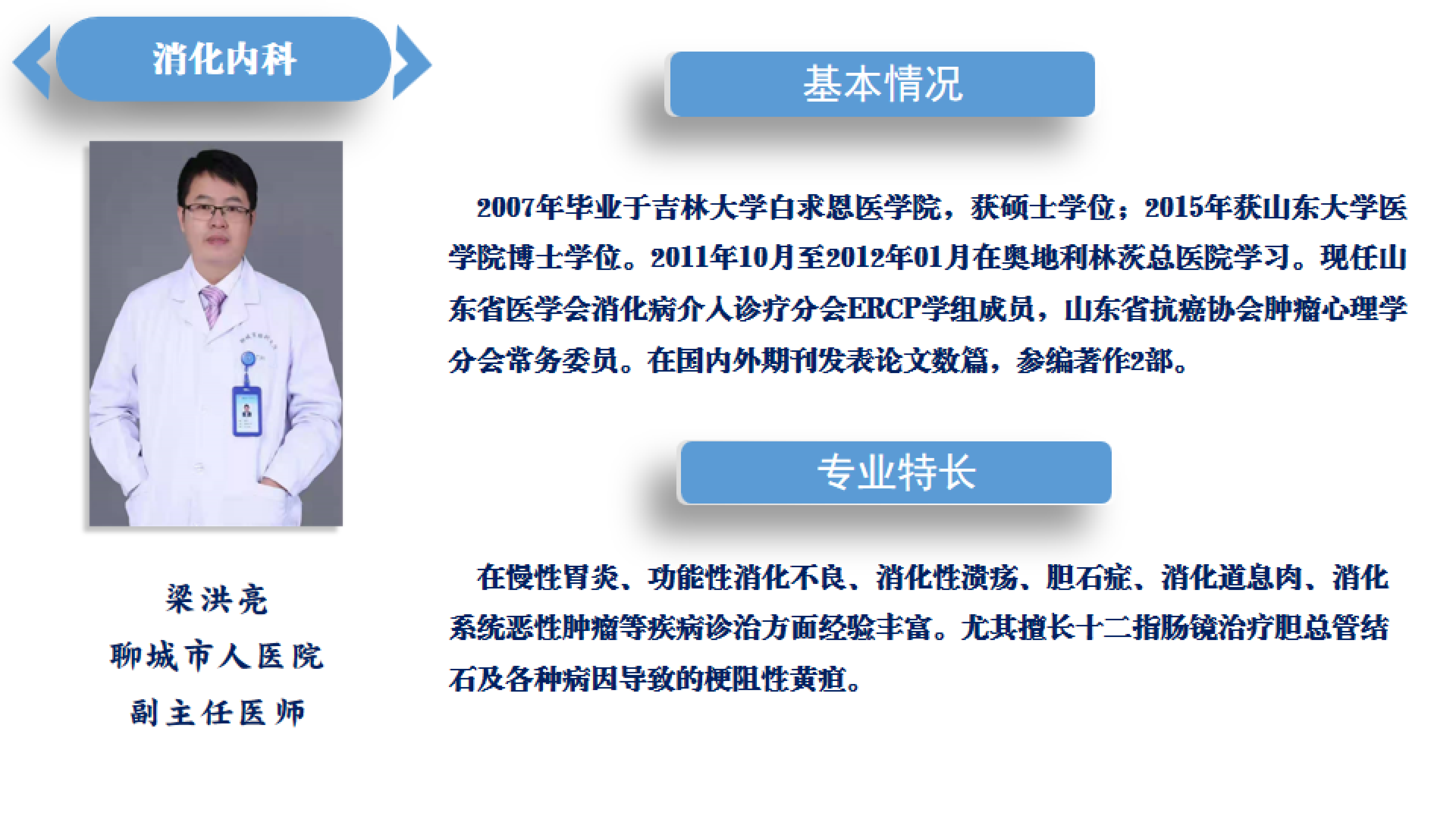 消化内科

梁洪亮
聊城市人医院
副主任医师

基本情况

2007年毕业于吉林大学白求恩医学院，获硕士学位；2015年获山东大学医学院博士学位。2011年10月至2012年01月在奥地利林茨总医院学习。现任山东省医学会消化病介入诊疗分会ERCP学组成员，山东省抗癌协会肿瘤心理学分会常务委员。在国内外期刊发表论文数篇，参编著作2部。

专业特长

在慢性胃炎、功能性消化不良、消化性溃疡、胆石症、消化道息肉、消化系统恶性肿瘤等疾病诊治方面经验丰富。尤其擅长十二指肠镜治疗胆总管结石及各种病因导致的梗阻性黄疸。